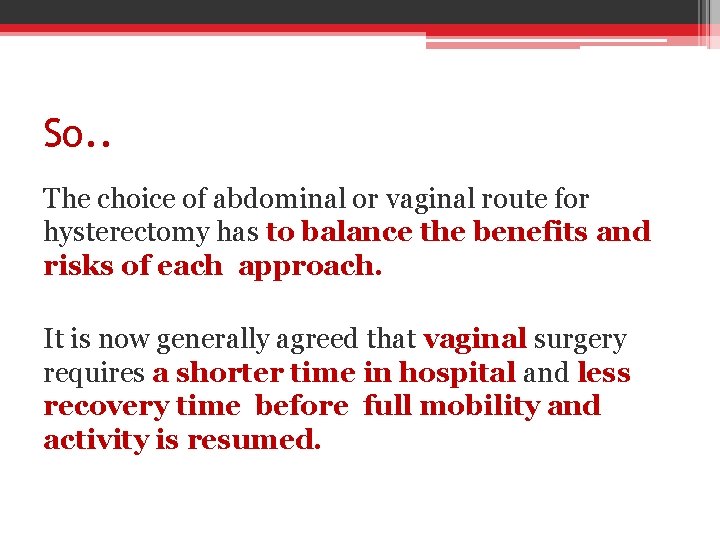 So..

The choice of abdominal or vaginal route for hysterectomy has to balance the benefits and risks of each approach.

It is now generally agreed that vaginal surgery requires a shorter time in hospital and less recovery time before full mobility and activity is resumed.